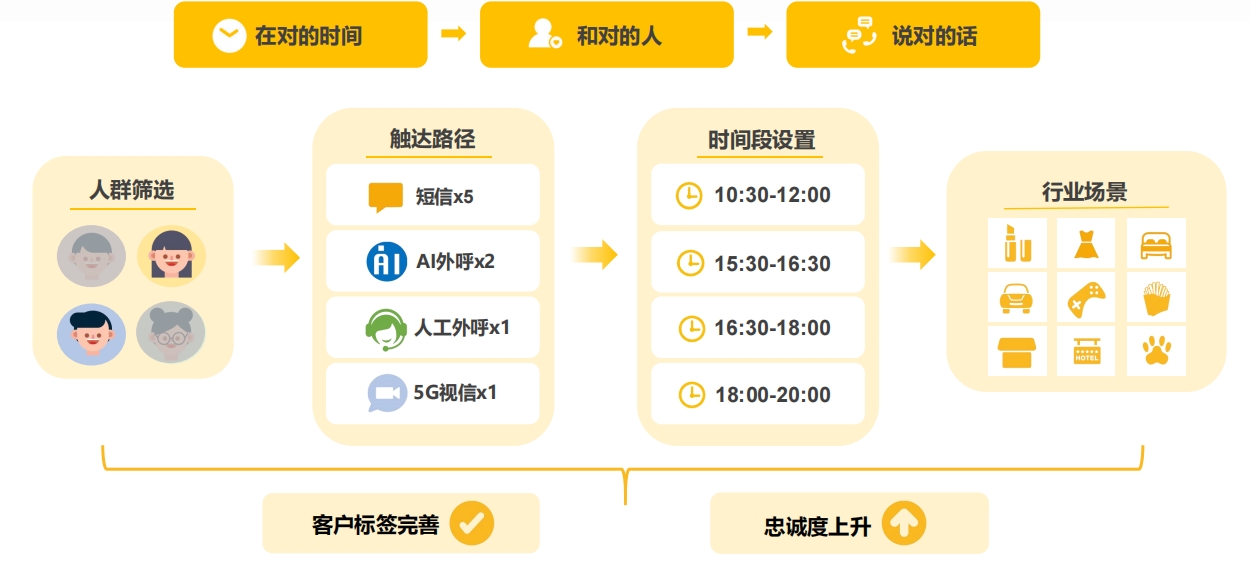 在对的时间

和对的人

说对的话

人群筛选

触达路径

短信x5

AI外呼x2

人工外呼x1

5G视信x1

时间段设置

10:30-12:00

15:30-16:30

16:30-18:00

18:00-20:00

行业场景

HOTEL

客户标签完善

忠诚度上升